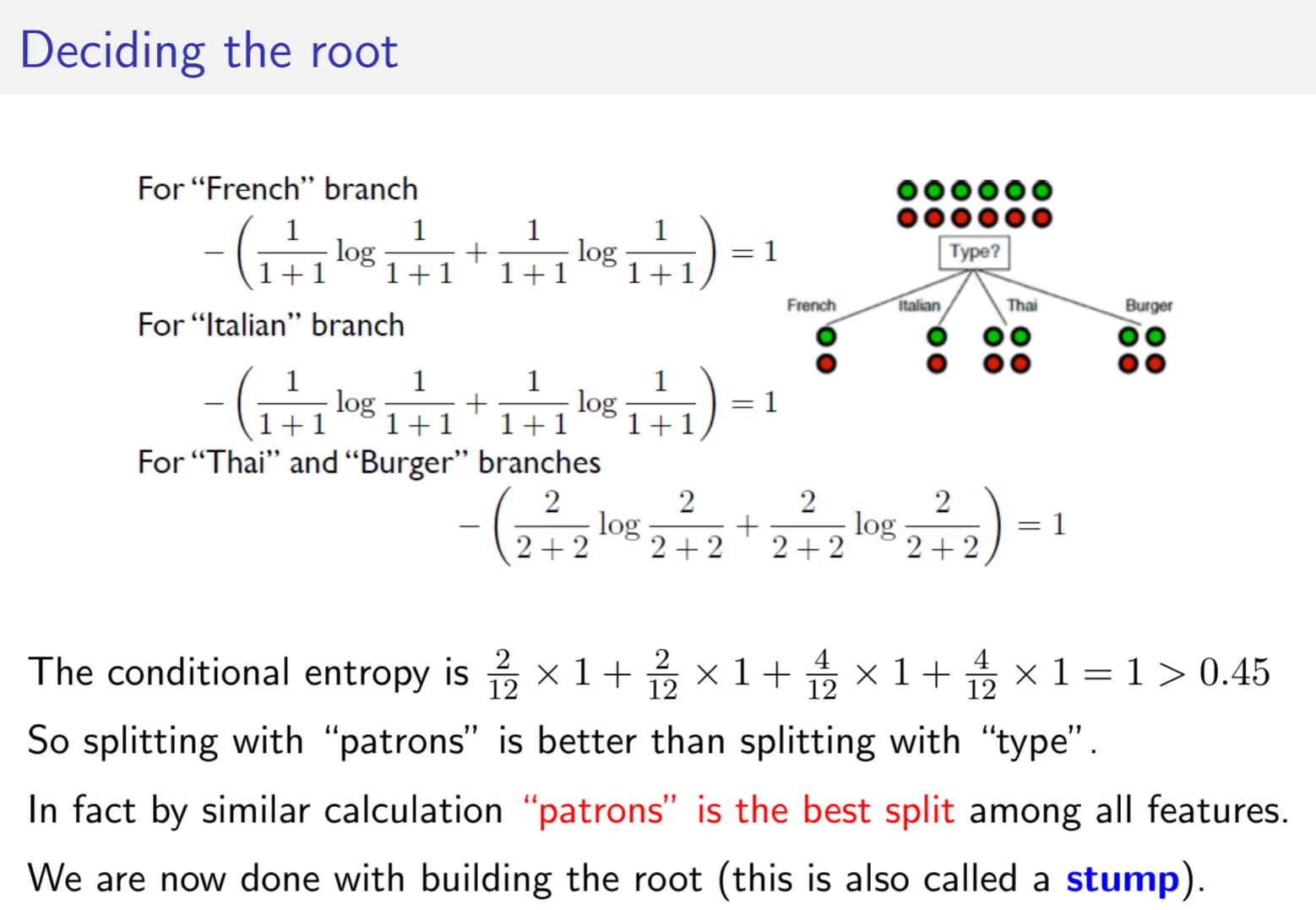 Deciding the root

For "French" branch

$-\left(\frac{1}{1+1}\log\frac{1}{1+1}+\frac{1}{1+1}\log\frac{1}{1+1}\right)=1$

For "Italian" branch

$-\left(\frac{1}{1+1}\log\frac{1}{1+1}+\frac{1}{1+1}\log\frac{1}{1+1}\right)=1$

For "Thai" and "Burger" branches

$-\left(\frac{2}{2+2}\log\frac{2}{2+2}+\frac{2}{2+2}\log\frac{2}{2+2}\right)=1$

Type?

French Italian Thai Burger

The conditional entropy is $\frac{2}{12}\times 1+\frac{2}{12}\times 1+\frac{4}{12}\times 1+\frac{4}{12}\times 1=1>0.45$

So splitting with "patrons" is better than splitting with "type".

In fact by similar calculation "patrons" is the best split among all features.

We are now done with building the root (this is also called a stump).